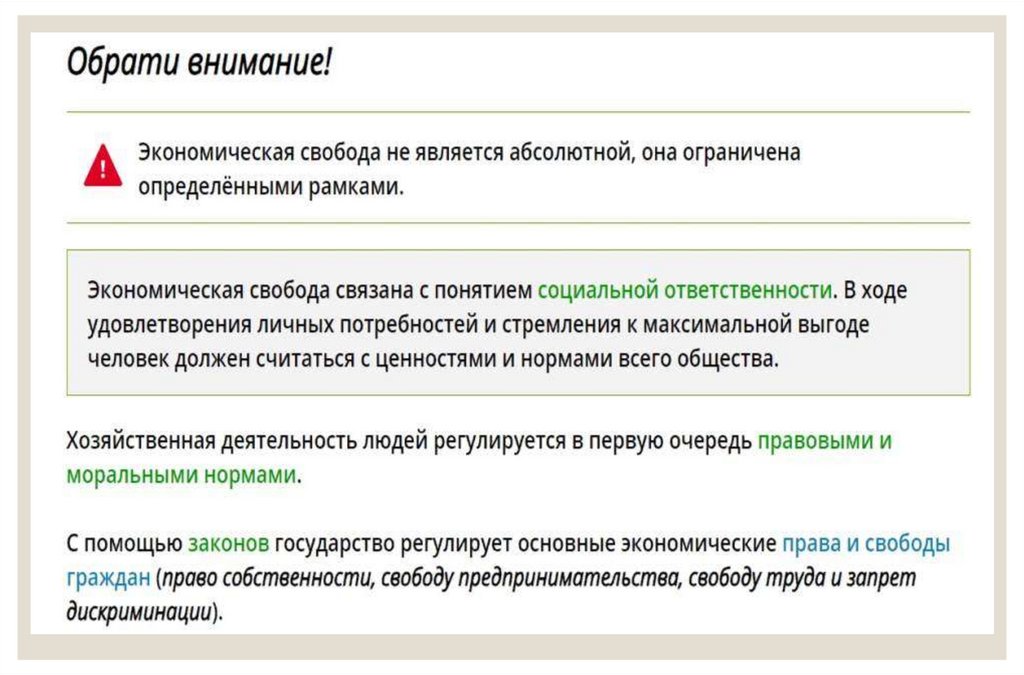 Обрати внимание!

Экономическая свобода не является абсолютной, она ограничена определёнными рамками.

Экономическая свобода связана с понятием социальной ответственности. В ходе удовлетворения личных потребностей и стремления к максимальной выгоде человек должен считаться с ценностями и нормами всего общества.

Хозяйственная деятельность людей регулируется в первую очередь правовыми и моральными нормами.

С помощью законов государство регулирует основные экономические права и свободы граждан (право собственности, свободу предпринимательства, свободу труда и запрет дискриминации).